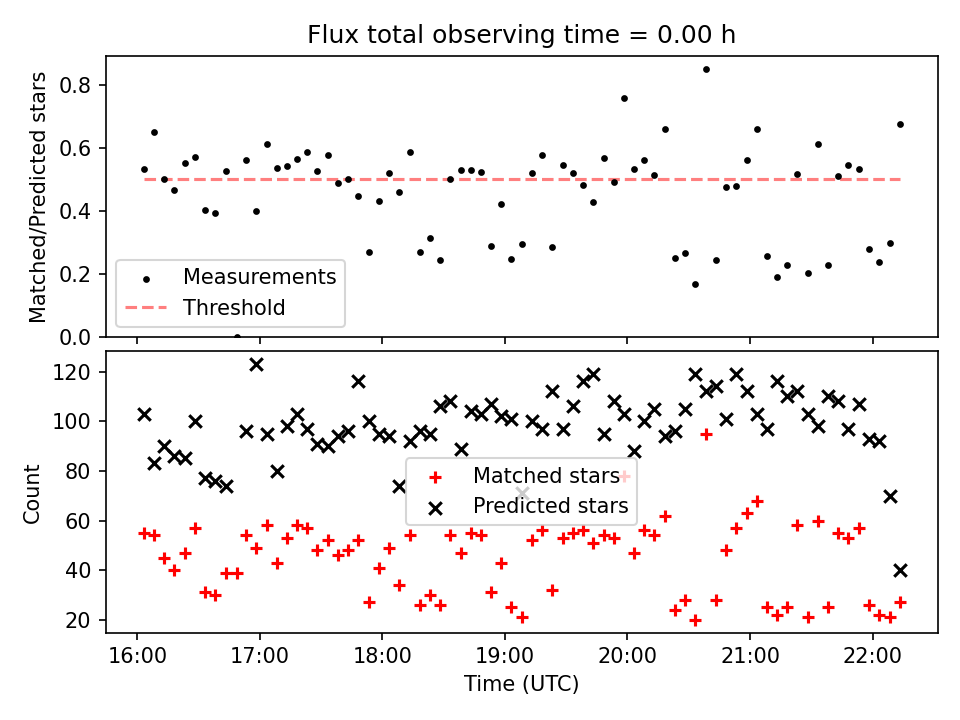 Flux total observing time = 0.00 h

Matched/Predicted stars

0.8
0.6
0.4
0.2
0.0

Measurements
Threshold

Count

120
100
80
60
40
20

Matched stars
Predicted stars

16:00
17:00
18:00
19:00
20:00
21:00
22:00

Time (UTC)